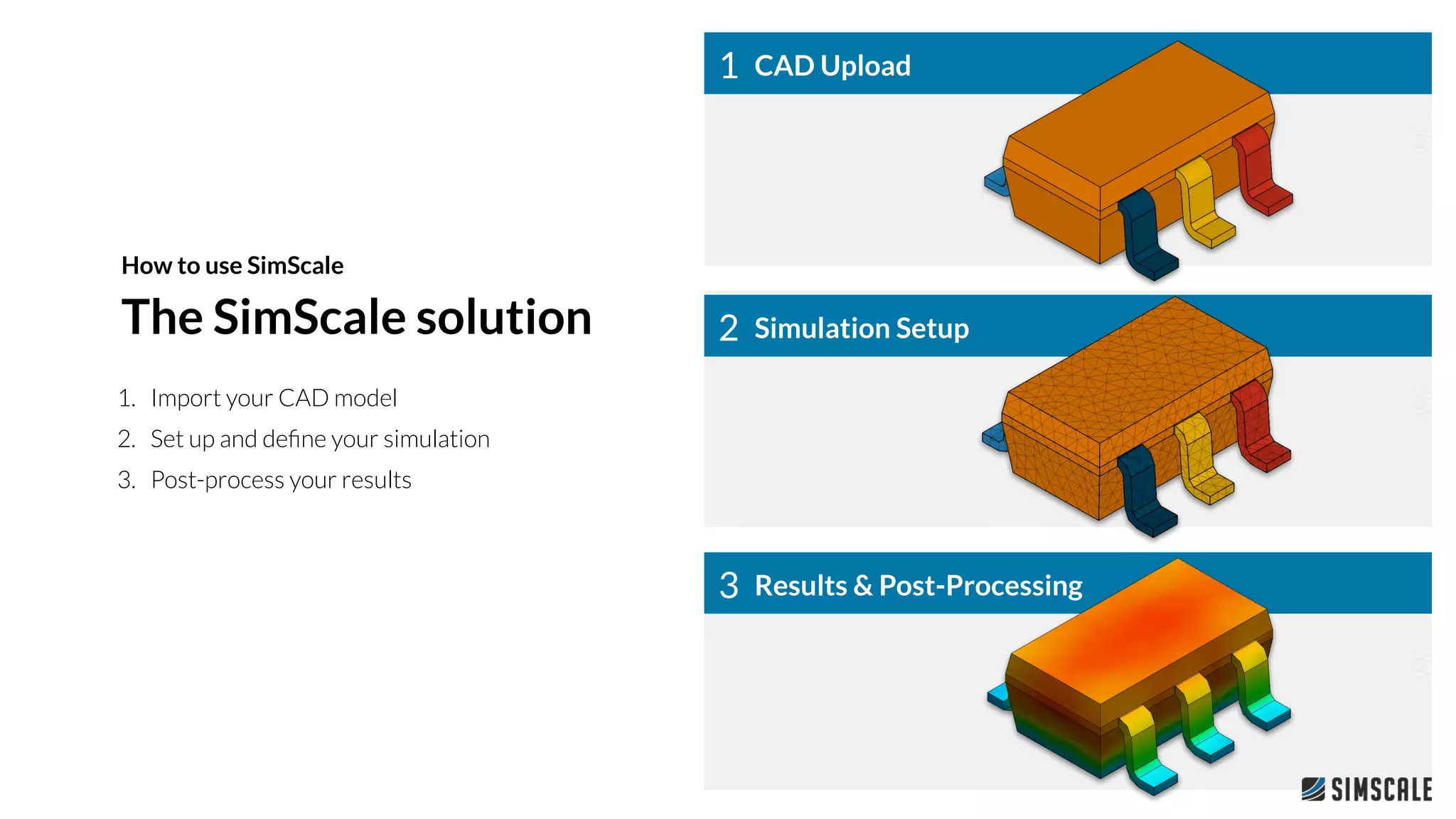 How to use SimScale

The SimScale solution

1. Import your CAD model
2. Set up and define your simulation
3. Post-process your results

1 CAD Upload

2 Simulation Setup

3 Results & Post-Processing

SIMSCALE